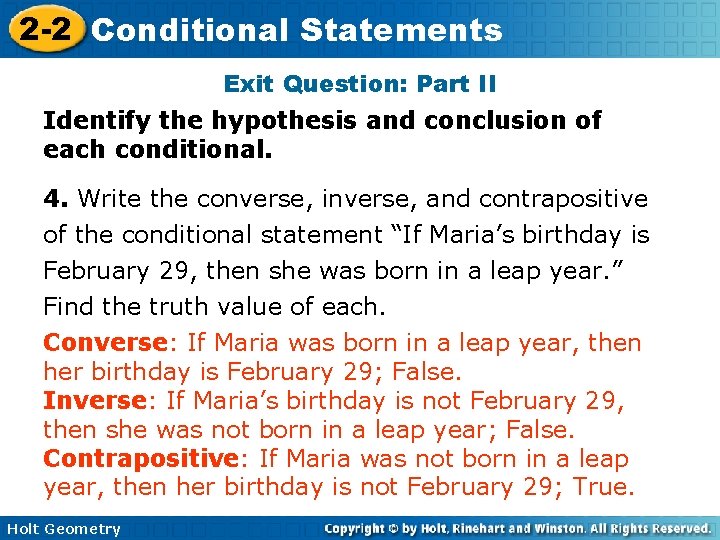 2-2 Conditional Statements

Exit Question: Part II

Identify the hypothesis and conclusion of each conditional.

4. Write the converse, inverse, and contrapositive of the conditional statement “If Maria’s birthday is February 29, then she was born in a leap year.” Find the truth value of each.

Converse: If Maria was born in a leap year, then her birthday is February 29; False.
Inverse: If Maria’s birthday is not February 29, then she was not born in a leap year; False.
Contrapositive: If Maria was not born in a leap year, then her birthday is not February 29; True.

Holt Geometry

Copyright © by Holt, Rinehart and Winston. All Rights Reserved.